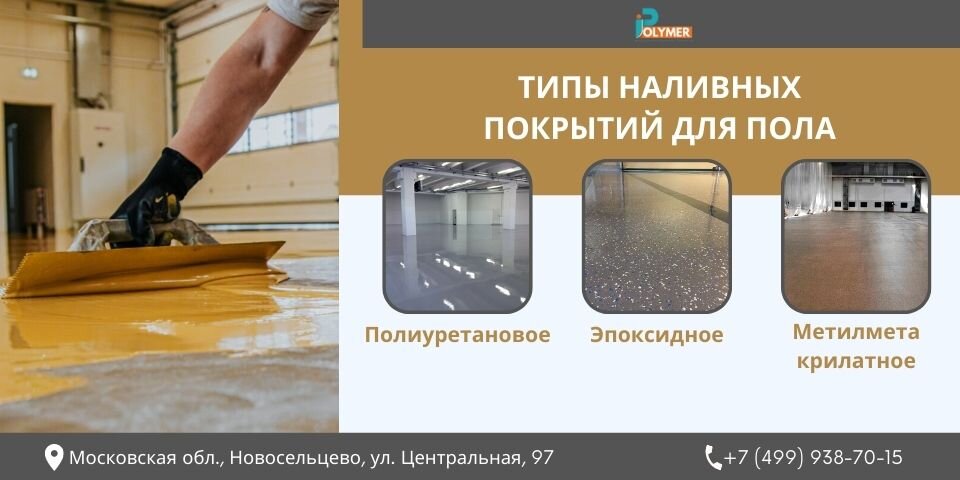 iPOLYMER

ТИПЫ НАЛИВНЫХ ПОКРЫТИЙ ДЛЯ ПОЛА

Полиуретановое

Эпоксидное

Метилмета крилатное

Московская обл., Новосельцево, ул. Центральная, 97

+7 (499) 938-70-15